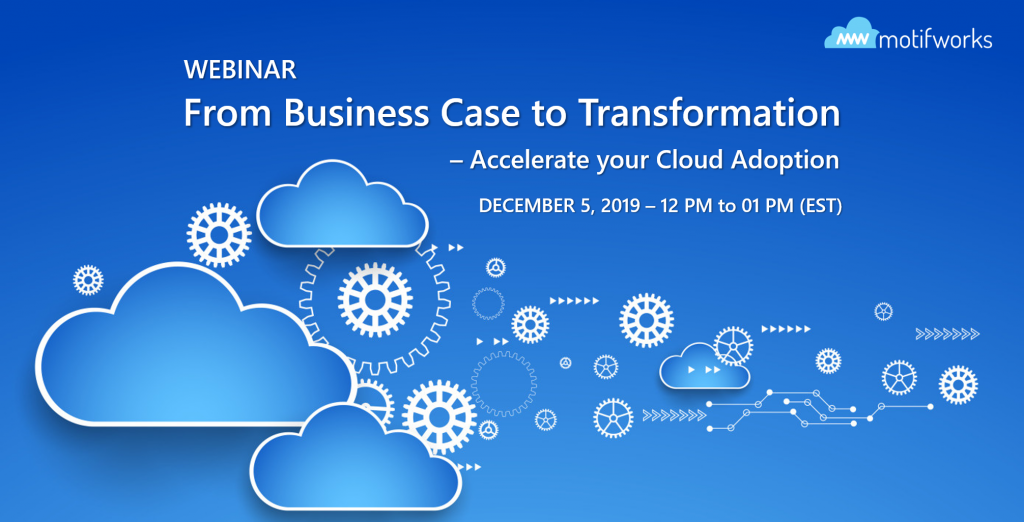 MW motifworks

WEBINAR

From Business Case to Transformation

– Accelerate your Cloud Adoption

DECEMBER 5, 2019 – 12 PM to 01 PM (EST)